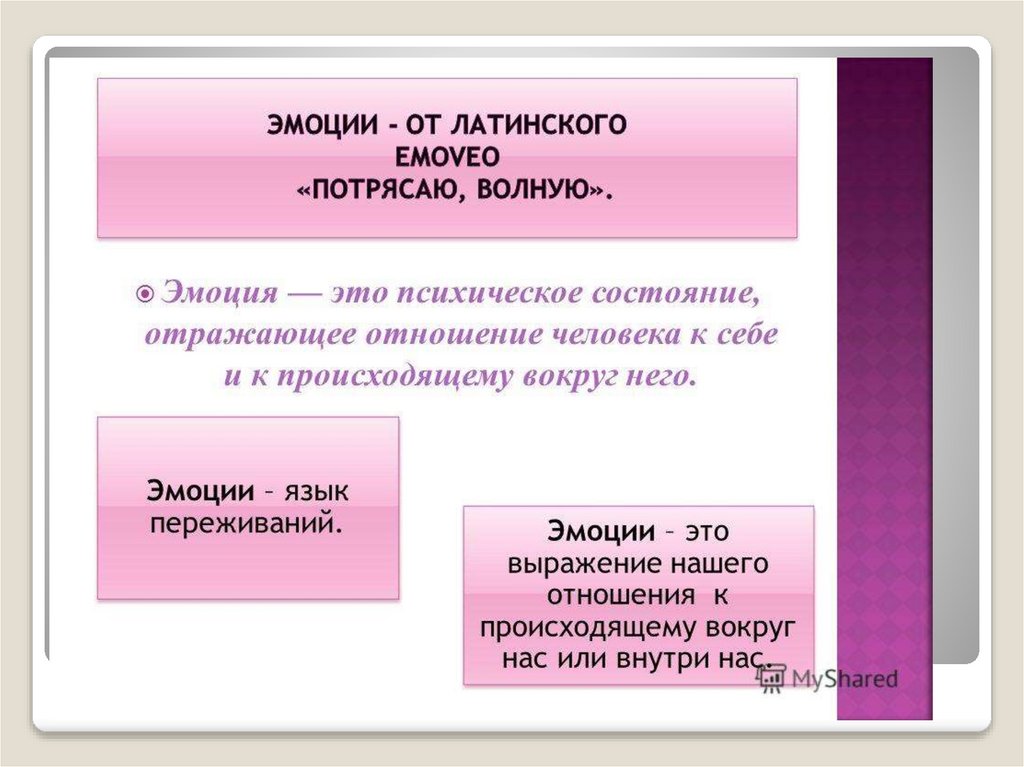 ЭМОЦИИ - ОТ ЛАТИНСКОГО EMOVEO «ПОТРЯСАЮ, ВОЛНУЮ».

Эмоция — это психическое состояние, отражающее отношение человека к себе и к происходящему вокруг него.

Эмоции – язык переживаний.

Эмоции – это выражение нашего отношения к происходящему вокруг нас или внутри нас.

MyShared